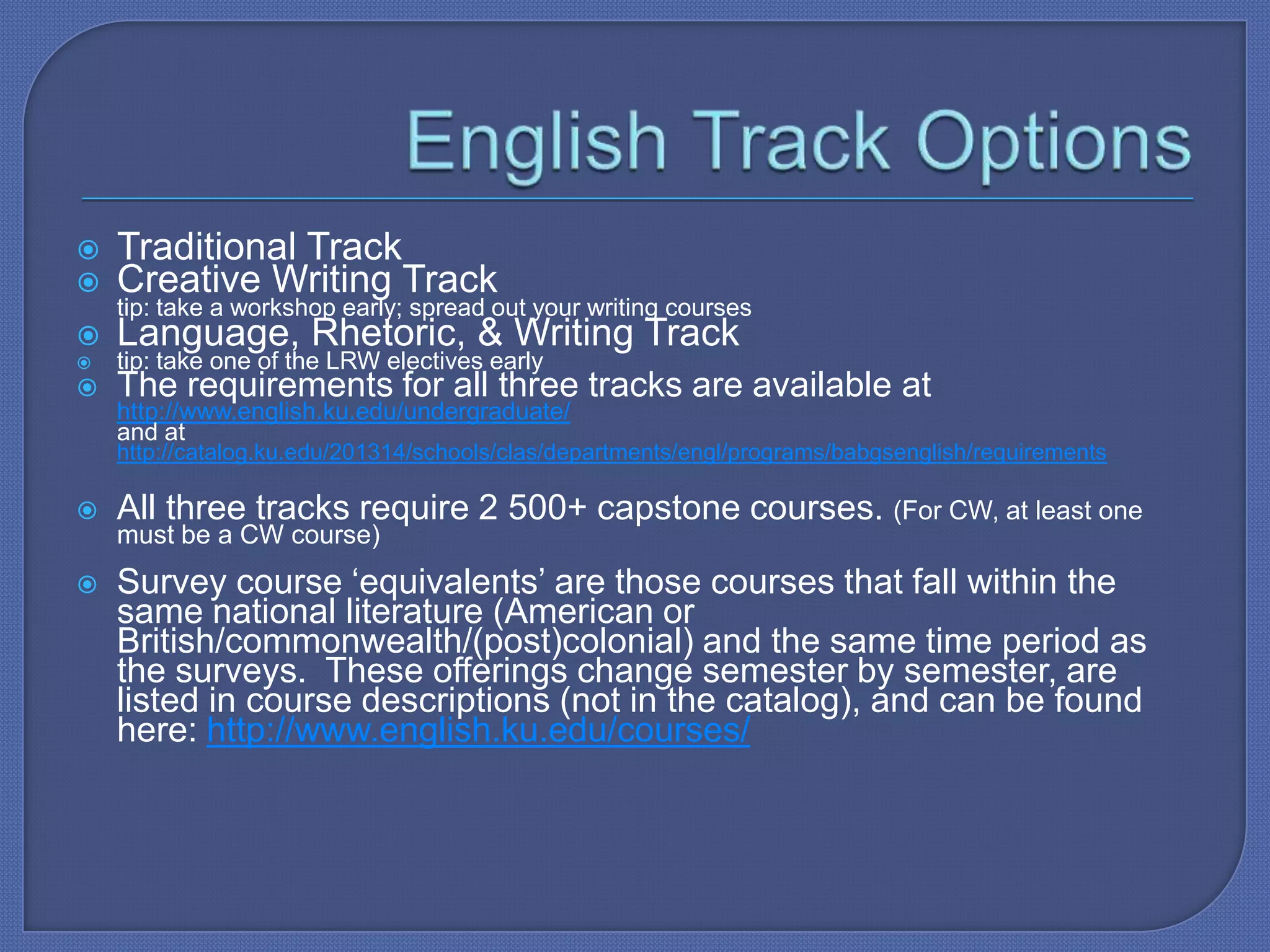 English Track Options

Traditional Track

Creative Writing Track
tip: take a workshop early; spread out your writing courses

Language, Rhetoric, & Writing Track

tip: take one of the LRW electives early

The requirements for all three tracks are available at http://www.english.ku.edu/undergraduate/ and at http://catalog.ku.edu/201314/schools/clas/departments/engl/programs/babgsenglish/requirements

All three tracks require 2 500+ capstone courses. (For CW, at least one must be a CW course)

Survey course ‘equivalents’ are those courses that fall within the same national literature (American or British/commonwealth/(post)colonial) and the same time period as the surveys. These offerings change semester by semester, are listed in course descriptions (not in the catalog), and can be found here: http://www.english.ku.edu/courses/